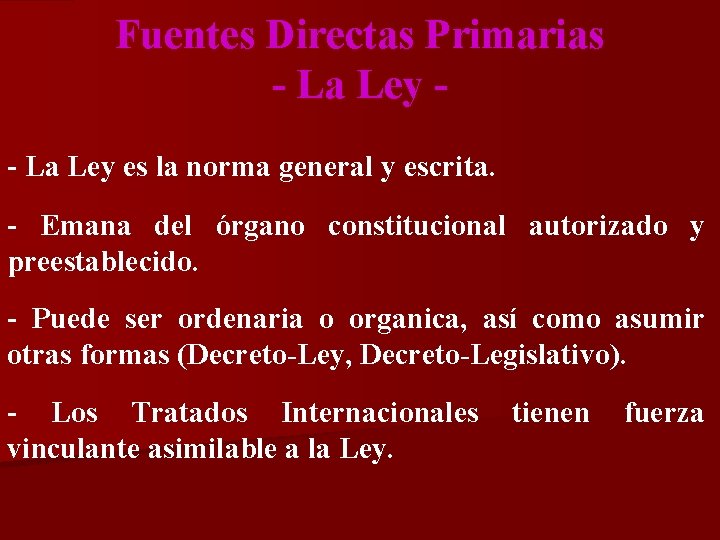 Fuentes Directas Primarias
- La Ley -

- La Ley es la norma general y escrita.

- Emana del órgano constitucional autorizado y preestablecido.

- Puede ser ordenaria o organica, así como asumir otras formas (Decreto-Ley, Decreto-Legislativo).

- Los Tratados Internacionales tienen fuerza vinculante asimilable a la Ley.